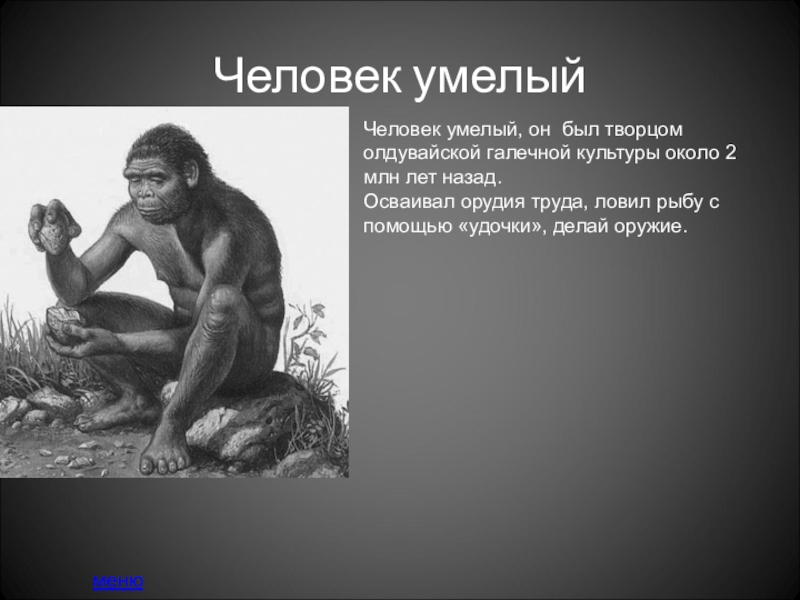 Человек умелый

Человек умелый, он был творцом олдувайской галечной культуры около 2 млн лет назад.
Осваивал орудия труда, ловил рыбу с помощью «удочки», делай оружие.

меню